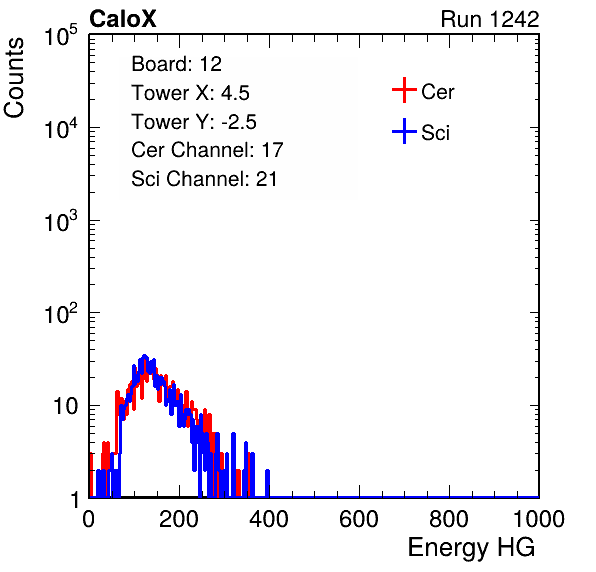 CaloX

Run 1242

Counts

$10^5$

$10^4$

$10^3$

$10^2$

10

1

Board: 12

Tower X: 4.5

Tower Y: -2.5

Cer Channel: 17

Sci Channel: 21

Cer

Sci

0 200 400 600 800 1000

Energy HG